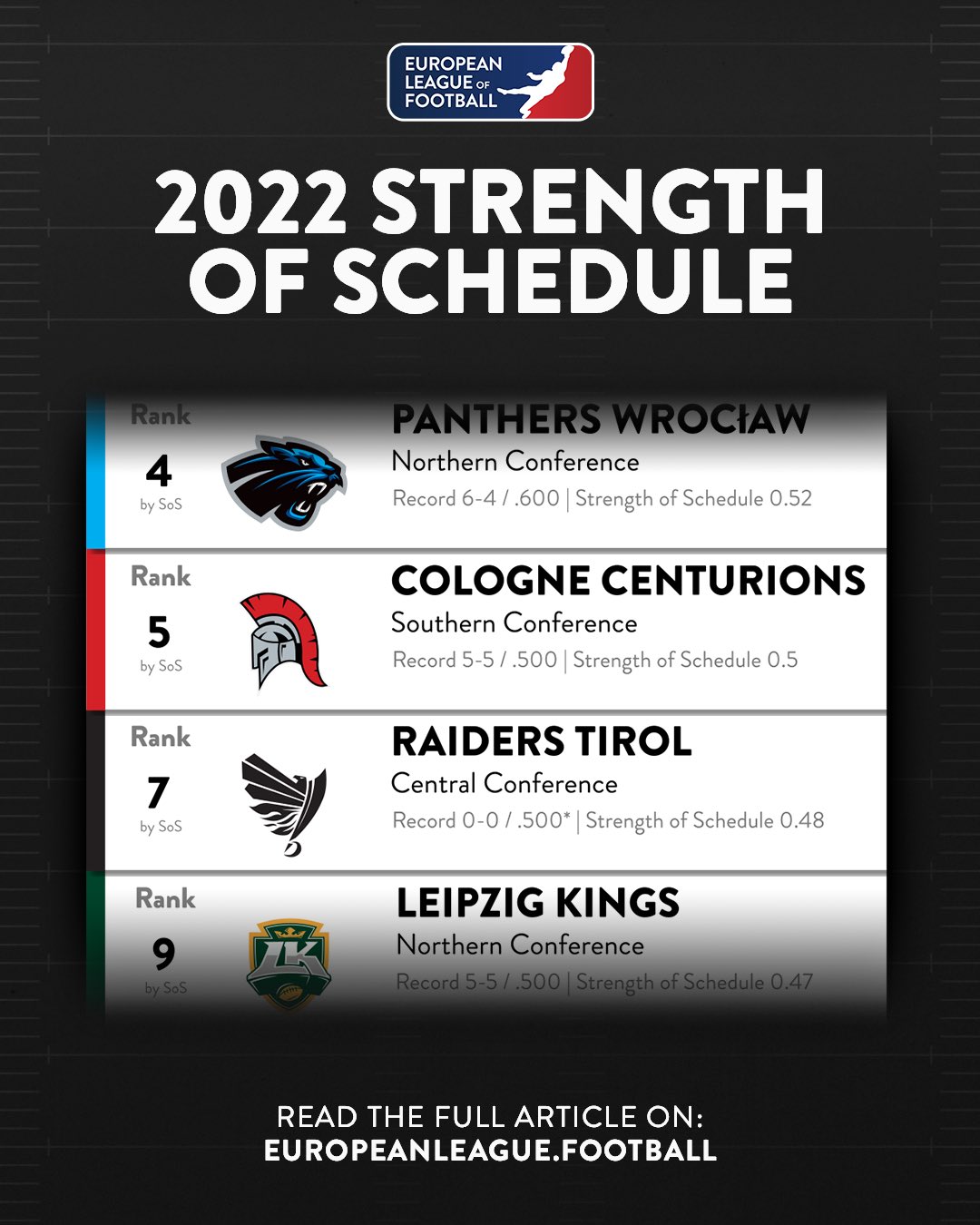 EUROPEAN LEAGUE OF FOOTBALL

2022 STRENGTH OF SCHEDULE

Rank
4
by SoS
PANTHERS WROCŁAW
Northern Conference
Record 6-4 / .600 | Strength of Schedule 0.52

Rank
5
by SoS
COLOGNE CENTURIONS
Southern Conference
Record 5-5 / .500 | Strength of Schedule 0.5

Rank
7
by SoS
RAIDERS TIROL
Central Conference
Record 0-0 / .500* | Strength of Schedule 0.48

Rank
9
by SoS
LK
LEIPZIG KINGS
Northern Conference
Record 5-5 / .500 | Strength of Schedule 0.47

READ THE FULL ARTICLE ON:
EUROPEANLEAGUE.FOOTBALL